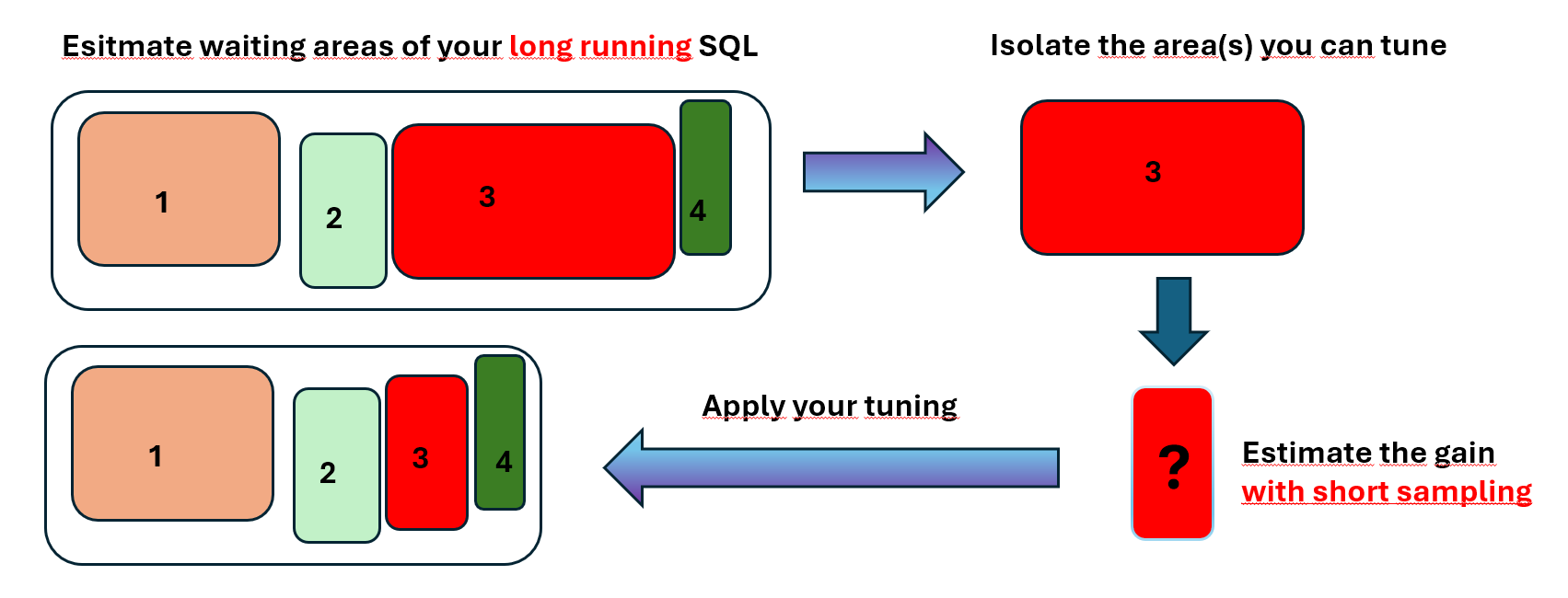 Esitmate waiting areas of your long running SQL

1

2

3

4

Isolate the area(s) you can tune

3

?

Estimate the gain with short sampling

Apply your tuning

1

2

3

4